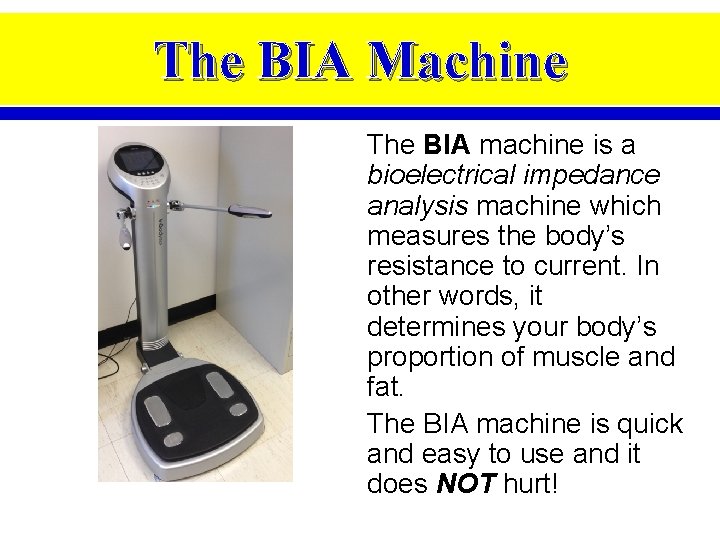 The BIA Machine

The BIA machine is a bioelectrical impedance analysis machine which measures the body's resistance to current. In other words, it determines your body's proportion of muscle and fat.

The BIA machine is quick and easy to use and it does NOT hurt!